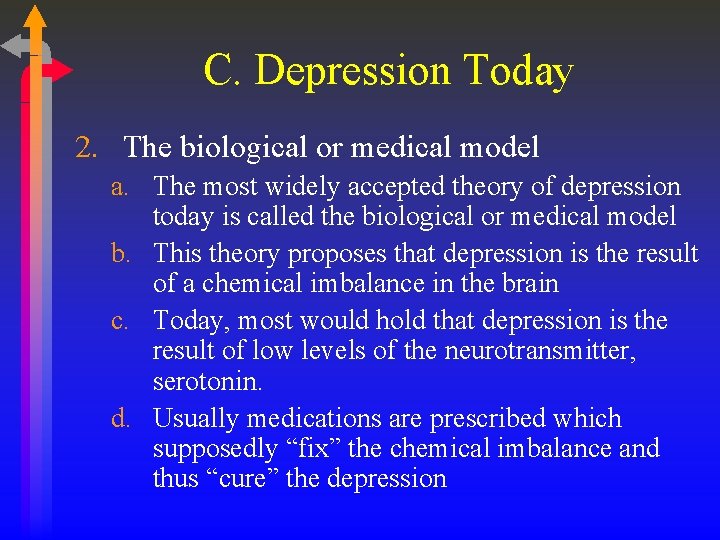 C. Depression Today

2. The biological or medical model

a. The most widely accepted theory of depression today is called the biological or medical model

b. This theory proposes that depression is the result of a chemical imbalance in the brain

c. Today, most would hold that depression is the result of low levels of the neurotransmitter, serotonin.

d. Usually medications are prescribed which supposedly “fix” the chemical imbalance and thus “cure” the depression